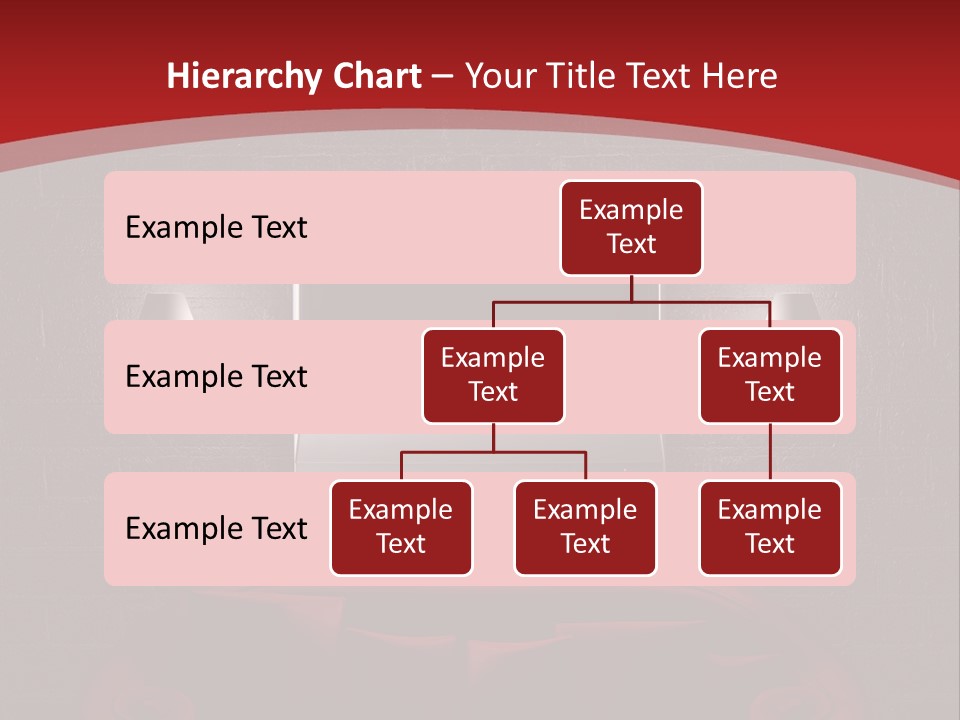 Hierarchy Chart – Your Title Text Here

Example Text

Example Text

Example Text

Example Text

Example Text

Example Text

Example Text

Example Text

Example Text